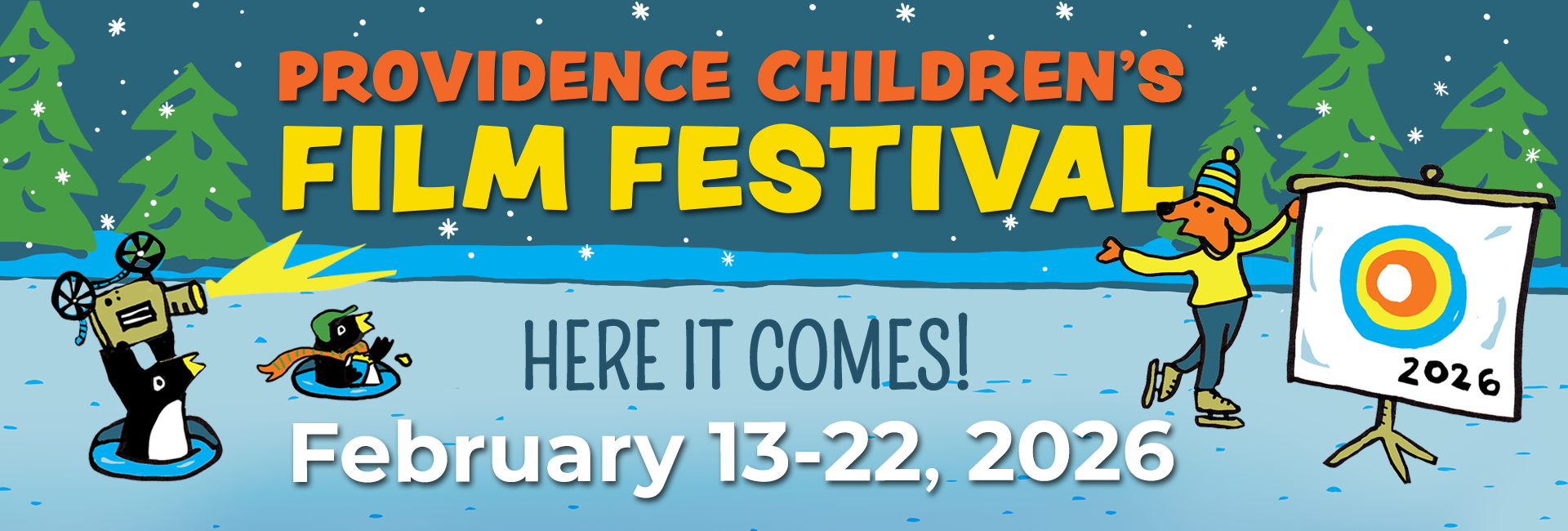 PROVIDENCE CHILDREN'S
FILM FESTIVAL

HERE IT COMES!

February 13-22, 2026

2026